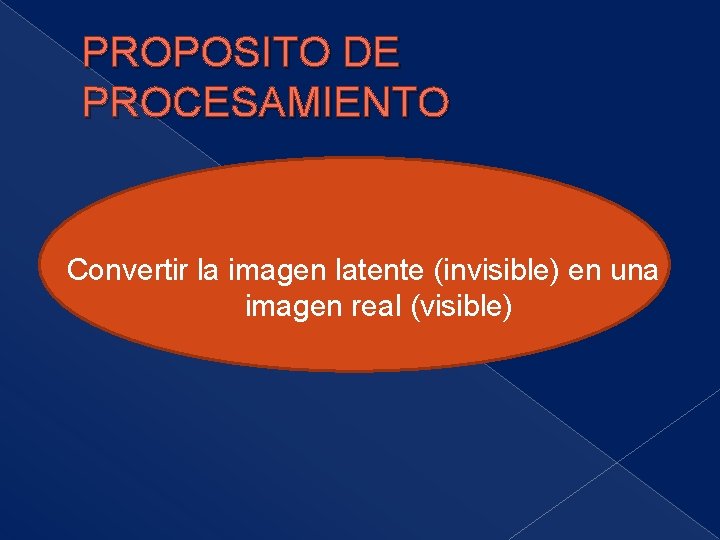 PROPOSITO DE PROCESAMIENTO

Convertir la imagen latente (invisible) en una imagen real (visible)